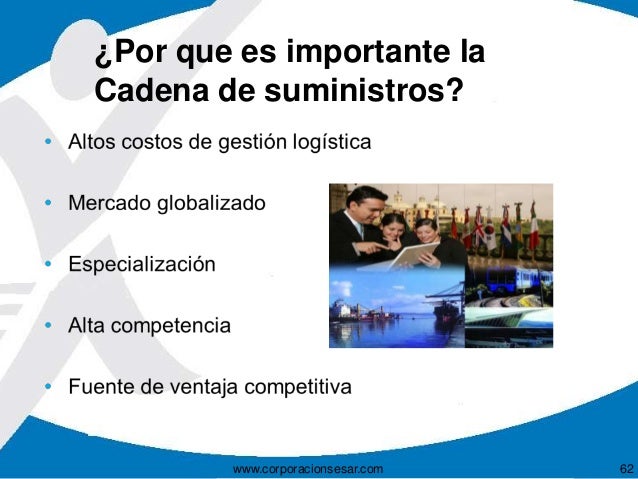 ¿Por que es importante la Cadena de suministros?

• Altos costos de gestión logística

• Mercado globalizado

• Especialización

• Alta competencia

• Fuente de ventaja competitiva

www.corporacionsesar.com

62